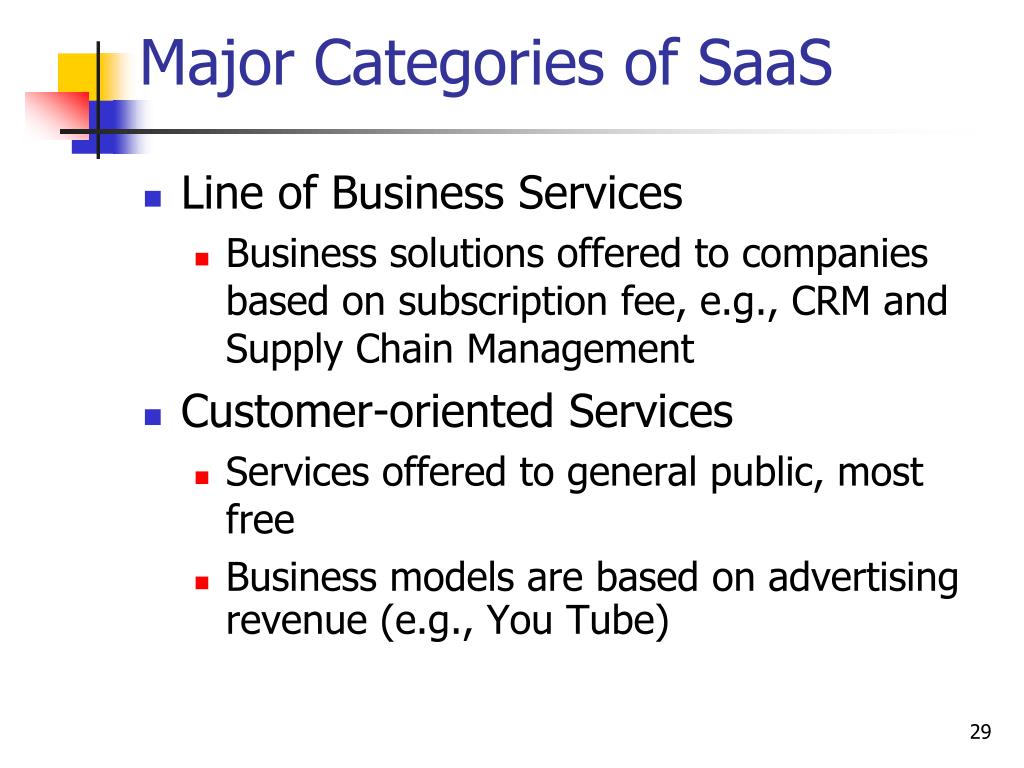 Major Categories of SaaS

- Line of Business Services
  - Business solutions offered to companies based on subscription fee, e.g., CRM and Supply Chain Management
- Customer-oriented Services
  - Services offered to general public, most free
  - Business models are based on advertising revenue (e.g., You Tube)

29